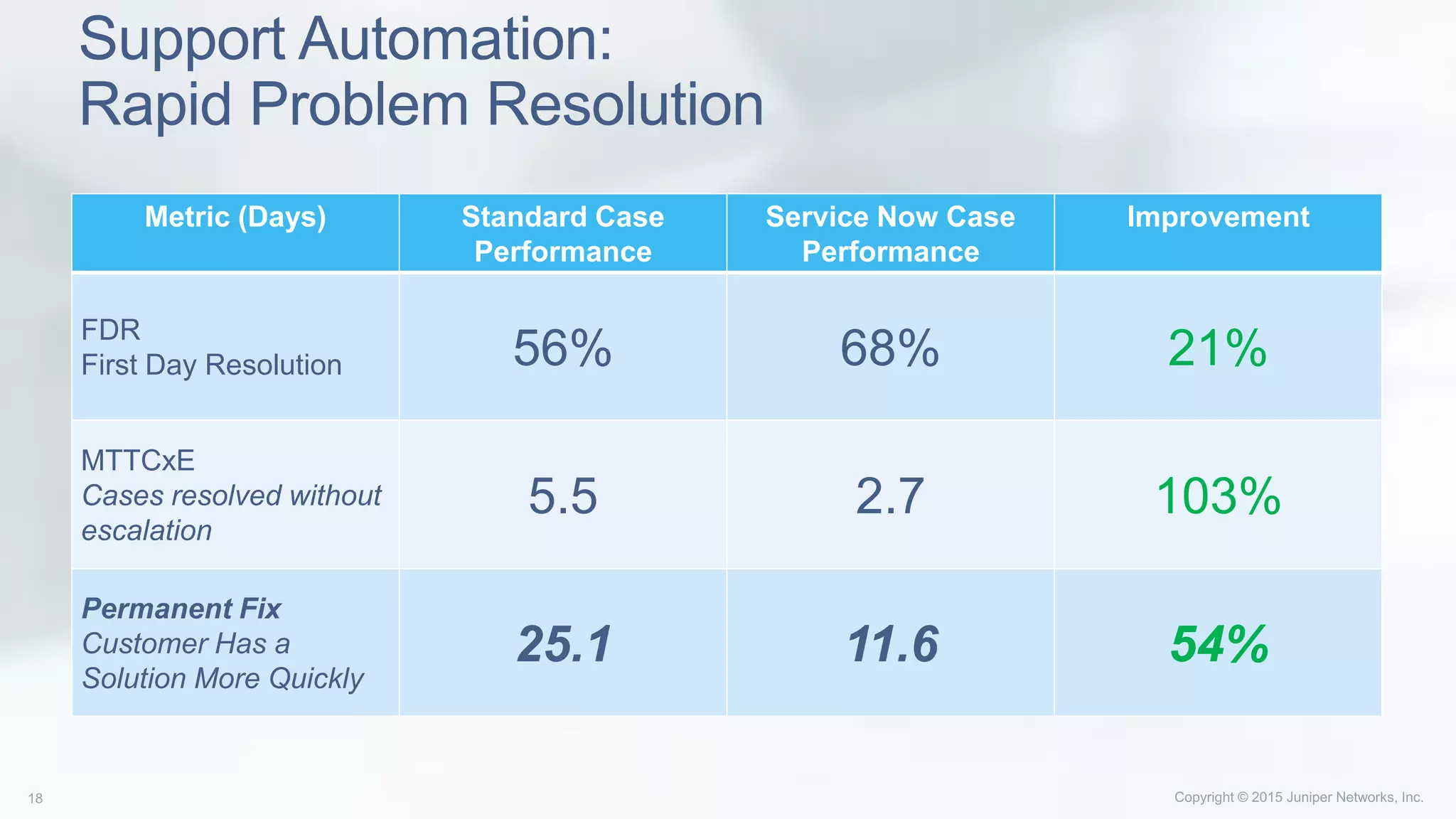 Support Automation:
Rapid Problem Resolution

| Metric (Days) | Standard Case Performance | Service Now Case Performance | Improvement |
|---|---|---|---|
| FDR First Day Resolution | 56% | 68% | 21% |
| MTTCxE Cases resolved without escalation | 5.5 | 2.7 | 103% |
| Permanent Fix Customer Has a Solution More Quickly | 25.1 | 11.6 | 54% |

18

Copyright © 2015 Juniper Networks, Inc.